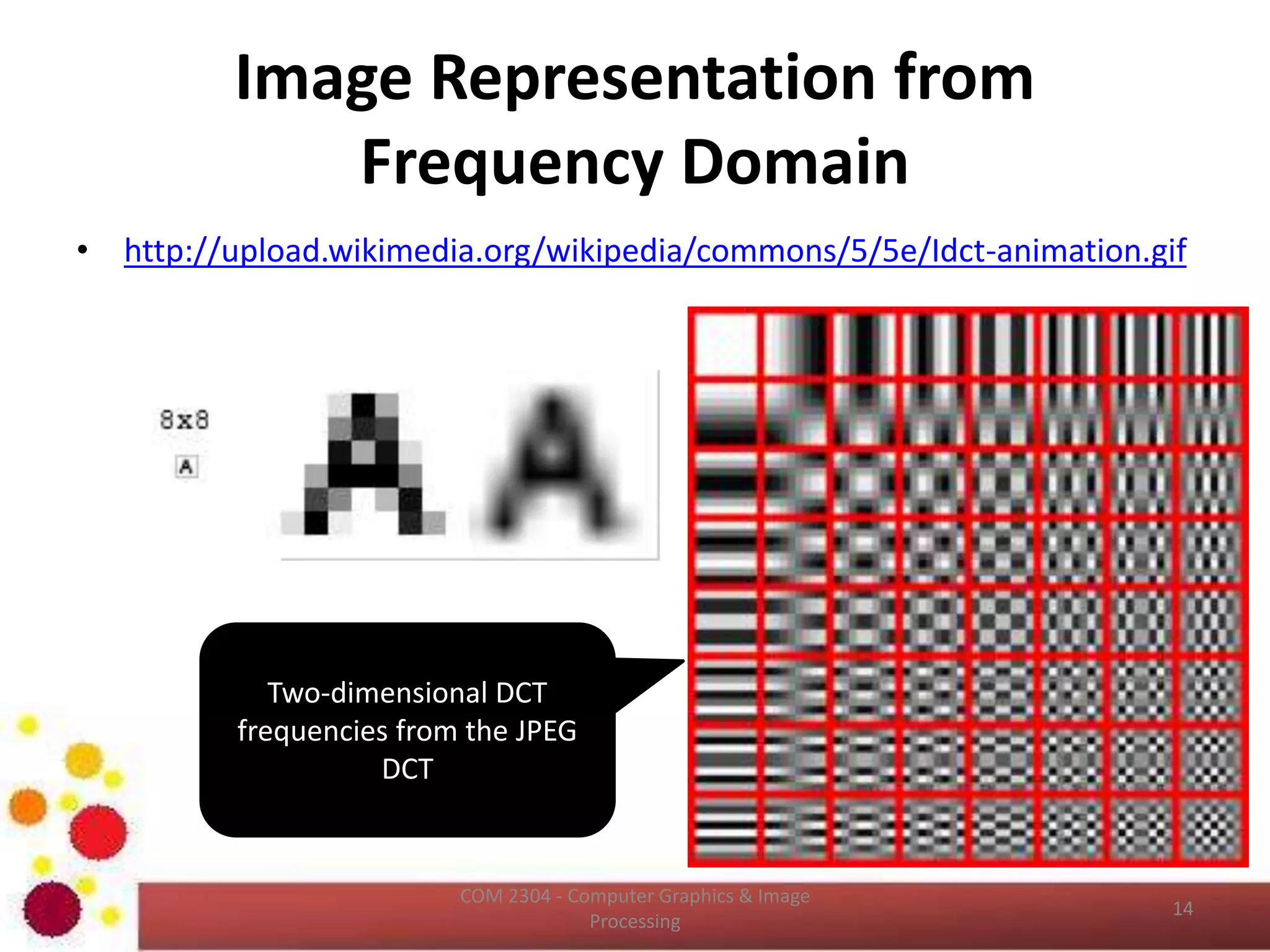 Image Representation from Frequency Domain

• http://upload.wikimedia.org/wikipedia/commons/5/5e/Idct-animation.gif

8x8

A

Two-dimensional DCT frequencies from the JPEG DCT

COM 2304 - Computer Graphics & Image Processing

14